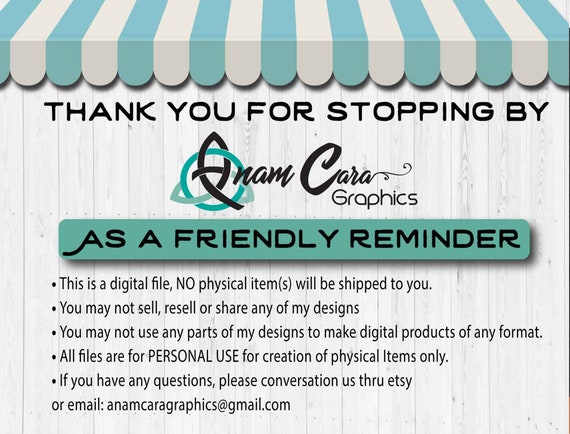 THANK YOU FOR STOPPING BY

Anam Cara Graphics

AS A FRIENDLY REMINDER

• This is a digital file, NO physical item(s) will be shipped to you.
• You may not sell, resell or share any of my designs
• You may not use any parts of my designs to make digital products of any format.
• All files are for PERSONAL USE for creation of physical Items only.
• If you have any questions, please conversation us thru etsy or email: anamcaragraphics@gmail.com